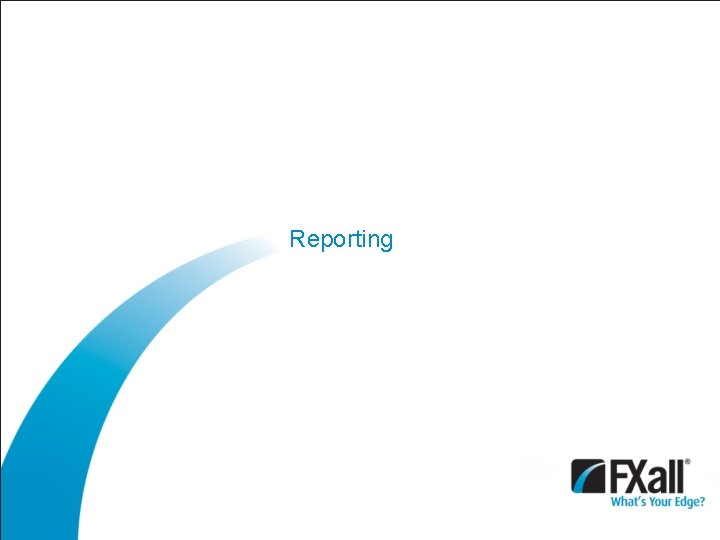 Reporting

FXall®
What's Your Edge?